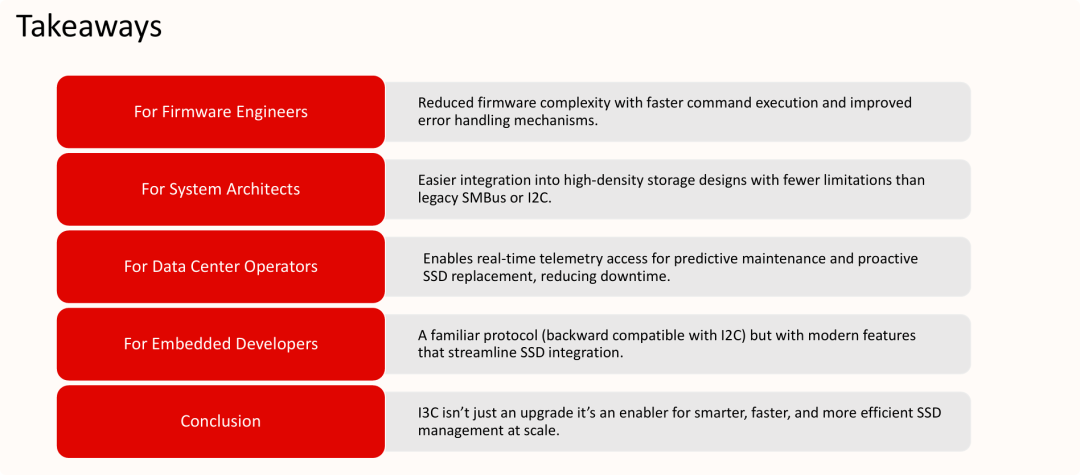 Takeaways

For Firmware Engineers

Reduced firmware complexity with faster command execution and improved error handling mechanisms.

For System Architects

Easier integration into high-density storage designs with fewer limitations than legacy SMBus or I2C.

For Data Center Operators

Enables real-time telemetry access for predictive maintenance and proactive SSD replacement, reducing downtime.

For Embedded Developers

A familiar protocol (backward compatible with I2C) but with modern features that streamline SSD integration.

Conclusion

I3C isn't just an upgrade it's an enabler for smarter, faster, and more efficient SSD management at scale.